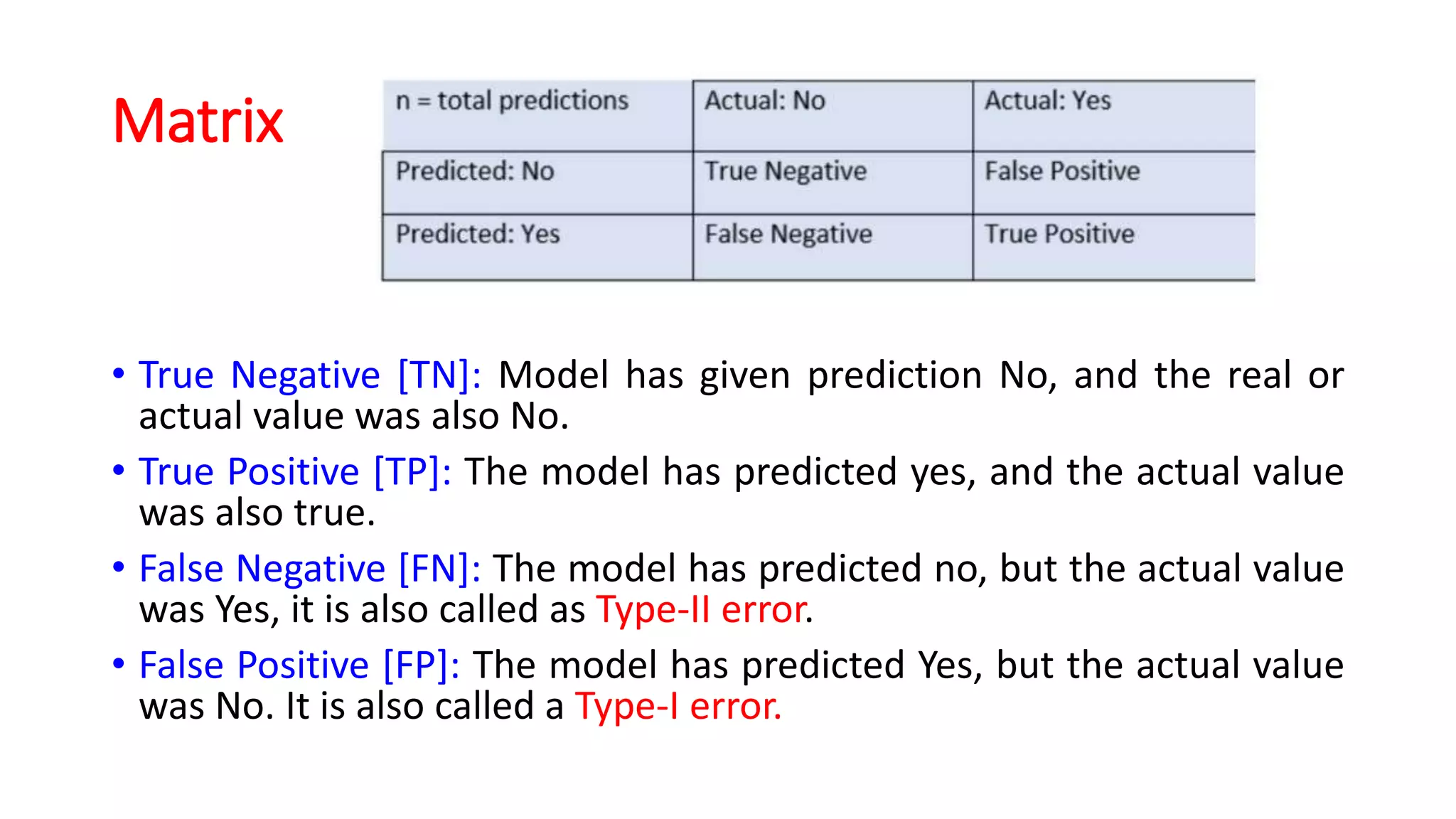 Matrix

| n = total predictions | Actual: No | Actual: Yes |
|---|---|---|
| Predicted: No | True Negative | False Positive |
| Predicted: Yes | False Negative | True Positive |

• True Negative [TN]: Model has given prediction No, and the real or actual value was also No.

• True Positive [TP]: The model has predicted yes, and the actual value was also true.

• False Negative [FN]: The model has predicted no, but the actual value was Yes, it is also called as Type-II error.

• False Positive [FP]: The model has predicted Yes, but the actual value was No. It is also called a Type-I error.